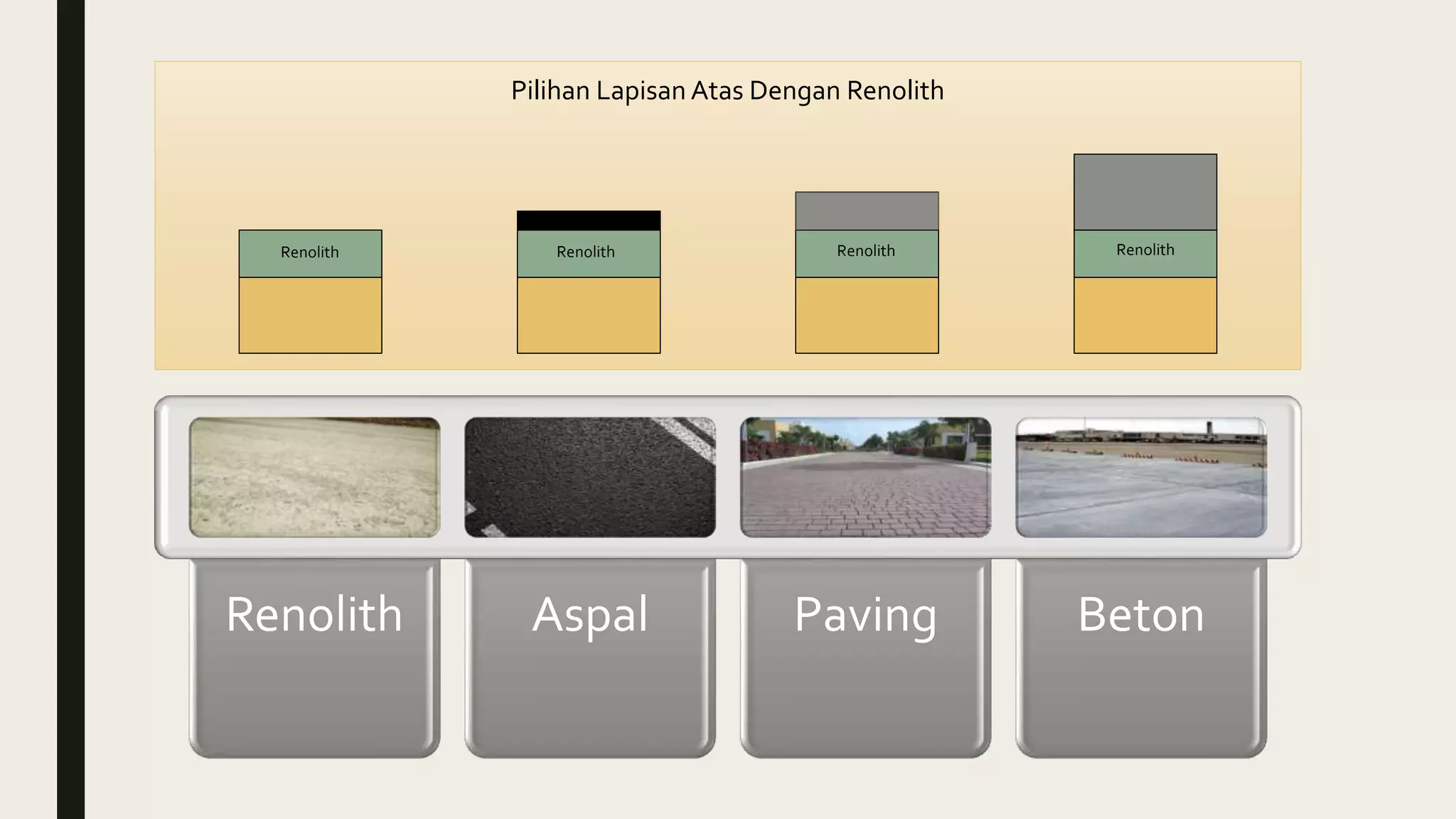 Pilihan Lapisan Atas Dengan Renolith

Renolith

Renolith

Renolith

Renolith

Renolith

Aspal

Paving

Beton